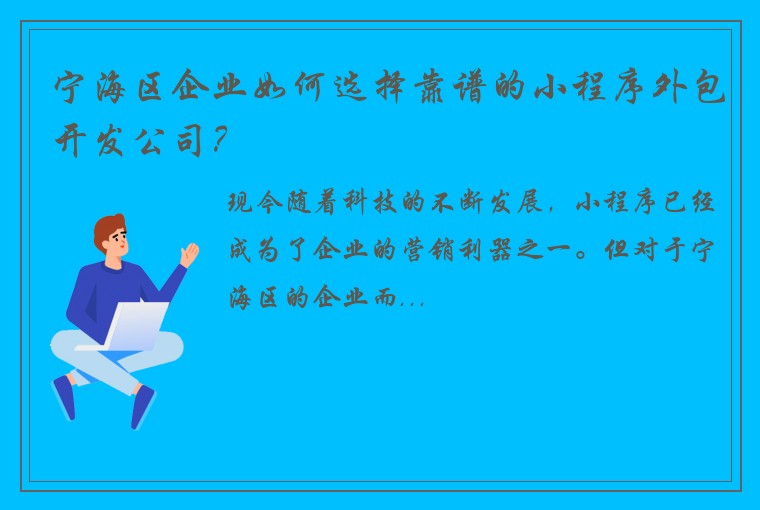 宁海区企业如何选择靠谱的小程序外包开发公司？

现今随着科技的不断发展，小程序已经成为了企业的营销利器之一。但对于宁海区的企业而...